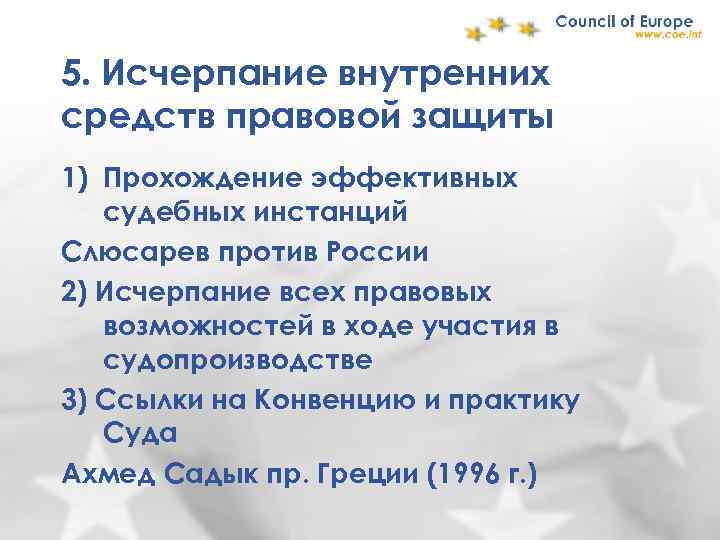 Council of Europe
www.coe.int

5. Исчерпание внутренних средств правовой защиты

1) Прохождение эффективных судебных инстанций

Слюсарев против России

2) Исчерпание всех правовых возможностей в ходе участия в судопроизводстве

3) Ссылки на Конвенцию и практику Суда

Ахмед Садык пр. Греции (1996 г.)